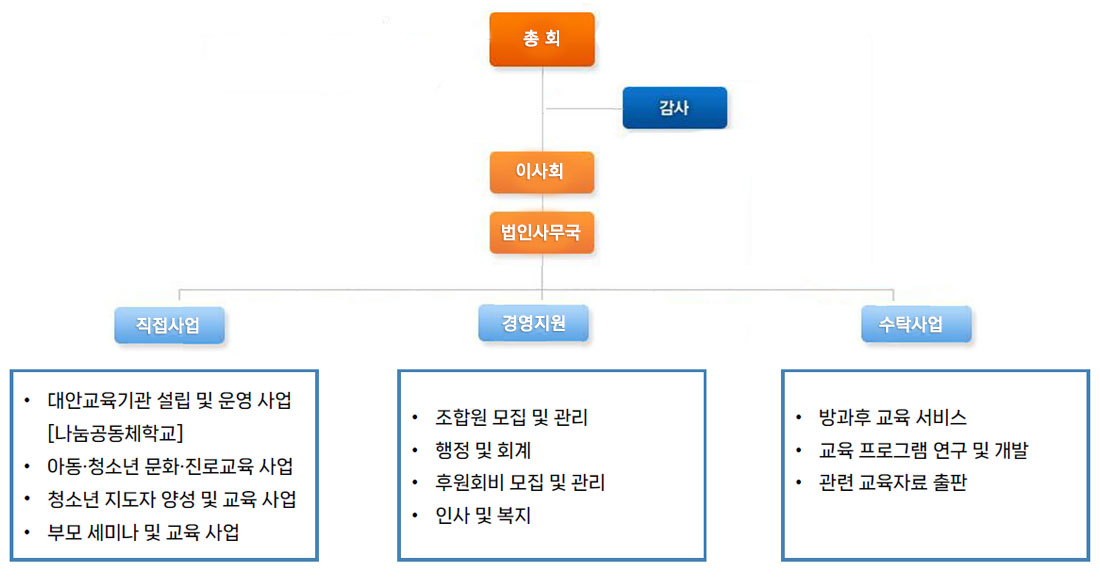 총 회

감사

이사회

법인사무국

직접사업

경영지원

수탁사업

• 대안교육기관 설립 및 운영 사업 [나눔공동체학교]
• 아동·청소년 문화·진로교육 사업
• 청소년 지도자 양성 및 교육 사업
• 부모 세미나 및 교육 사업

• 조합원 모집 및 관리
• 행정 및 회계
• 후원회비 모집 및 관리
• 인사 및 복지

• 방과후 교육 서비스
• 교육 프로그램 연구 및 개발
• 관련 교육자료 출판